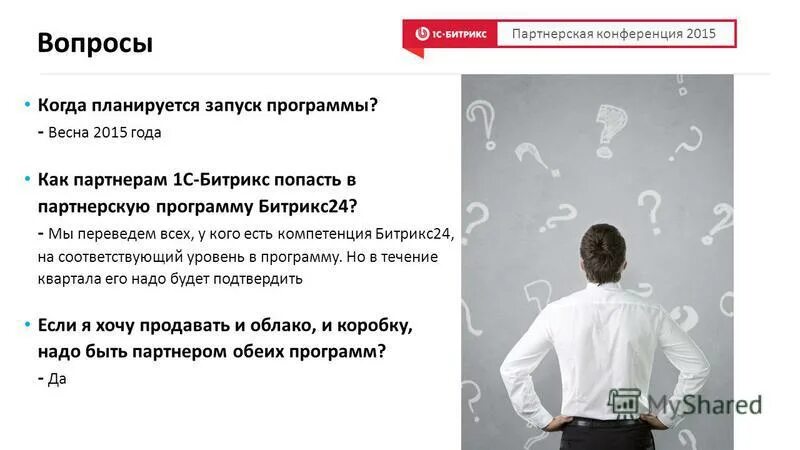 Вопросы

1С-БИТРИКС Партнерская конференция 2015

• Когда планируется запуск программы?
- Весна 2015 года

• Как партнерам 1С-Битрикс попасть в партнерскую программу Битрикс24?
- Мы переведем всех, у кого есть компетенция Битрикс24, на соответствующий уровень в программу. Но в течение квартала его надо будет подтвердить

• Если я хочу продавать и облако, и коробку, надо быть партнером обеих программ?
- Да

MyShared